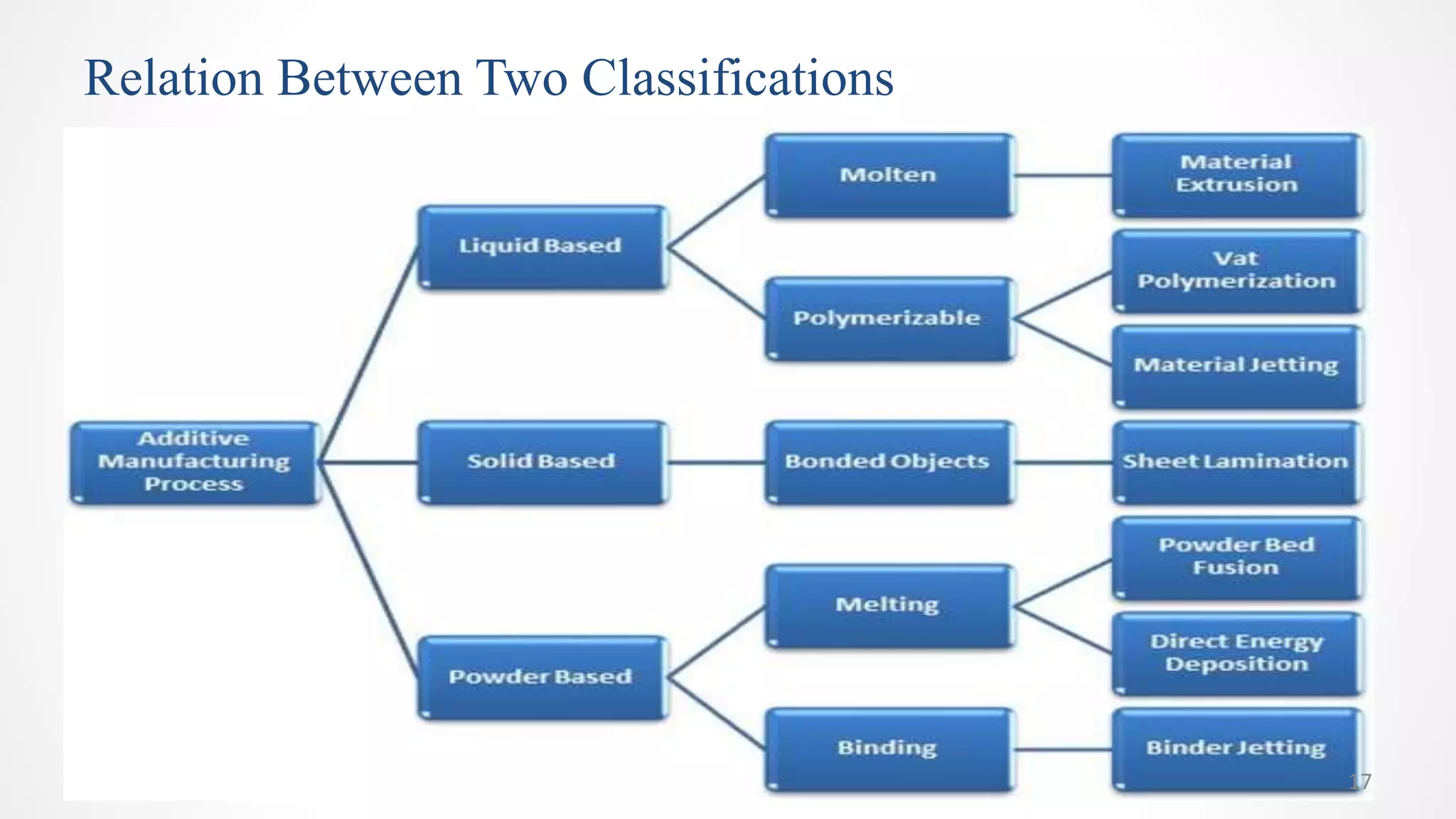 Relation Between Two Classifications

Additive Manufacturing Process

Liquid Based

Solid Based

Powder Based

Molten

Polymerizable

Bonded Objects

Melting

Binding

Material Extrusion

Vat Polymerization

Material Jetting

Sheet Lamination

Powder Bed Fusion

Direct Energy Deposition

Binder Jetting

17